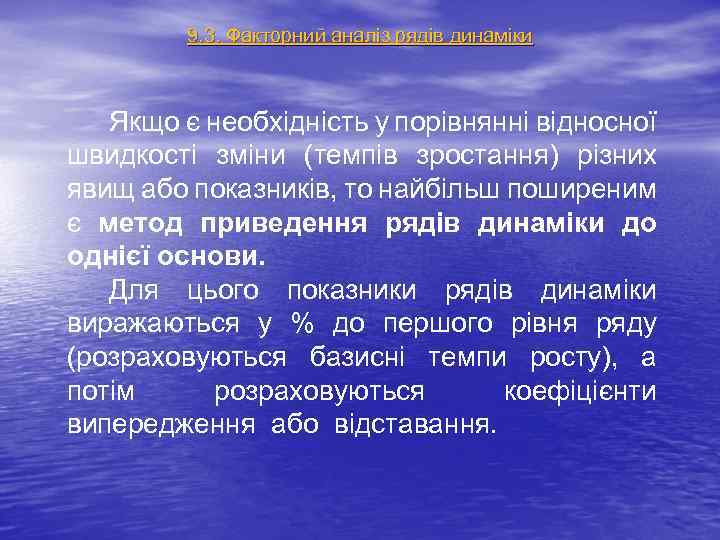 9.3. Факторний аналіз рядів динаміки

Якщо є необхідність у порівнянні відносної швидкості зміни (темпів зростання) різних явищ або показників, то найбільш поширеним є метод приведення рядів динаміки до однієї основи.

Для цього показники рядів динаміки виражаються у % до першого рівня ряду (розраховуються базисні темпи росту), а потім розраховуються коефіцієнти випередження або відставання.